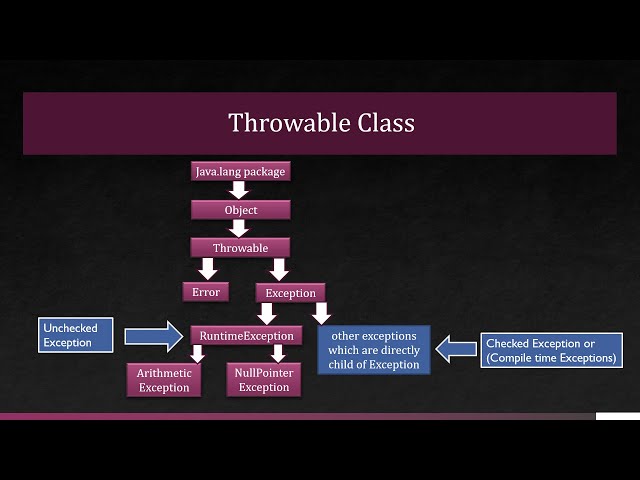 Throwable Class

Java.lang package

Object

Throwable

Error

Exception

Unchecked Exception

RuntimeException

other exceptions which are directly child of Exception

Checked Exception or (Compile time Exceptions)

Arithmetic Exception

NullPointer Exception